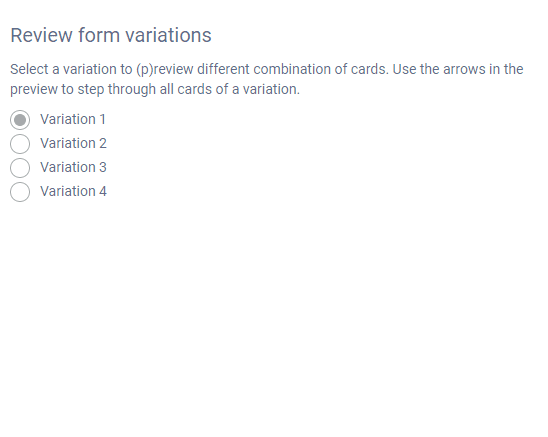 Review form variations

Select a variation to (p)review different combination of cards. Use the arrows in the preview to step through all cards of a variation.

Variation 1
Variation 2
Variation 3
Variation 4